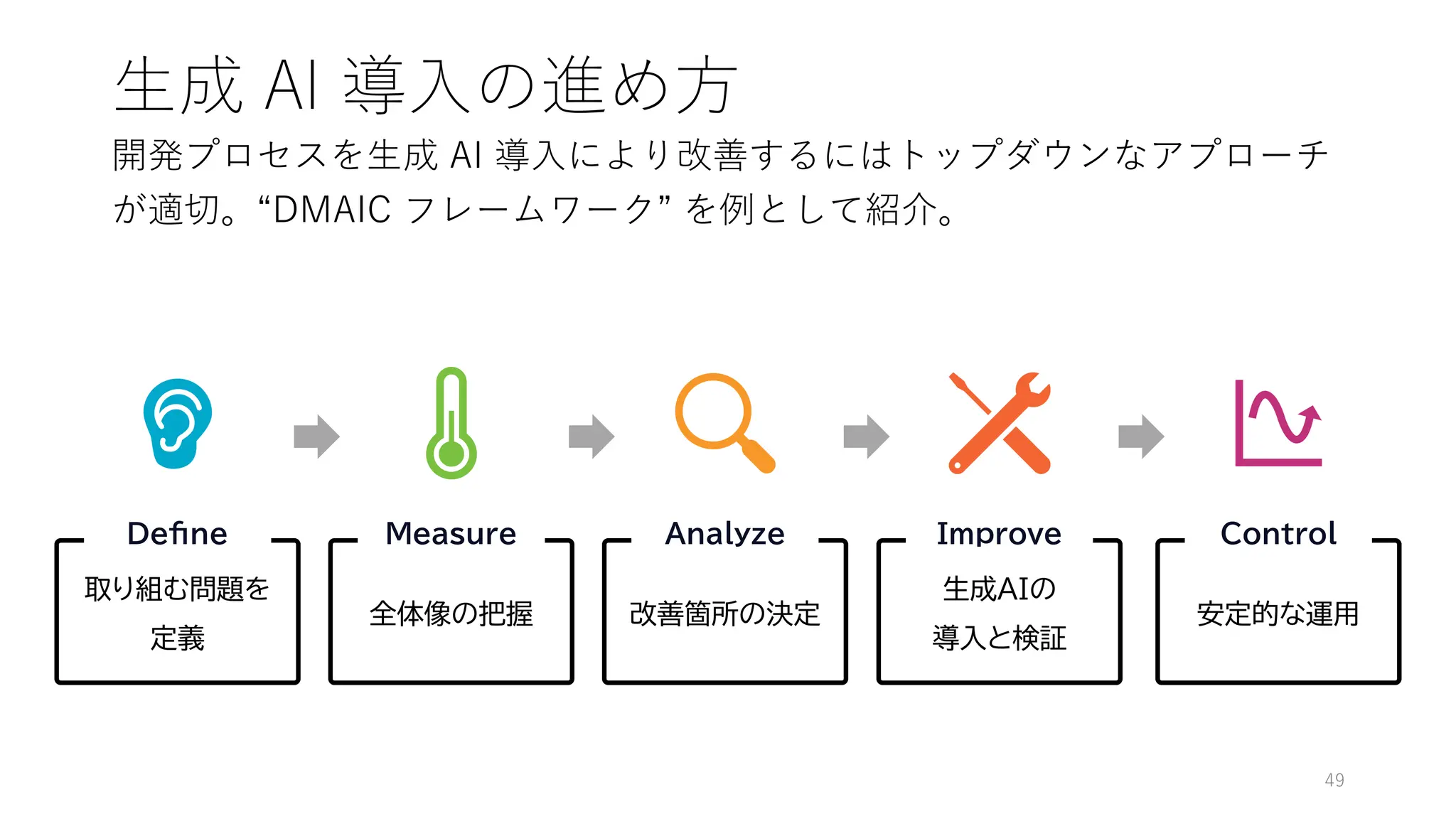 生成 AI 導入の進め方

開発プロセスを生成 AI 導入により改善するにはトップダウンなアプローチが適切。“DMAIC フレームワーク” を例として紹介。

Define
取り組む問題を定義

Measure
全体像の把握

Analyze
改善箇所の決定

Improve
生成AIの導入と検証

Control
安定的な運用

49